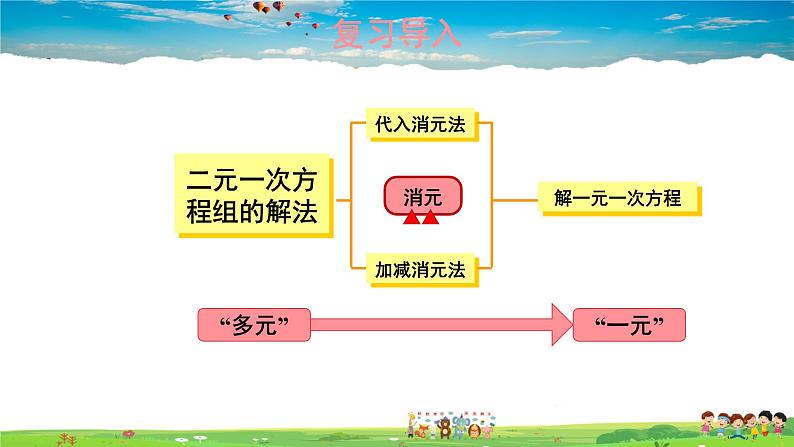 复习导入

二元一次方程组的解法

代入消元法

消元

加减消元法

解一元一次方程

“多元”

“一元”